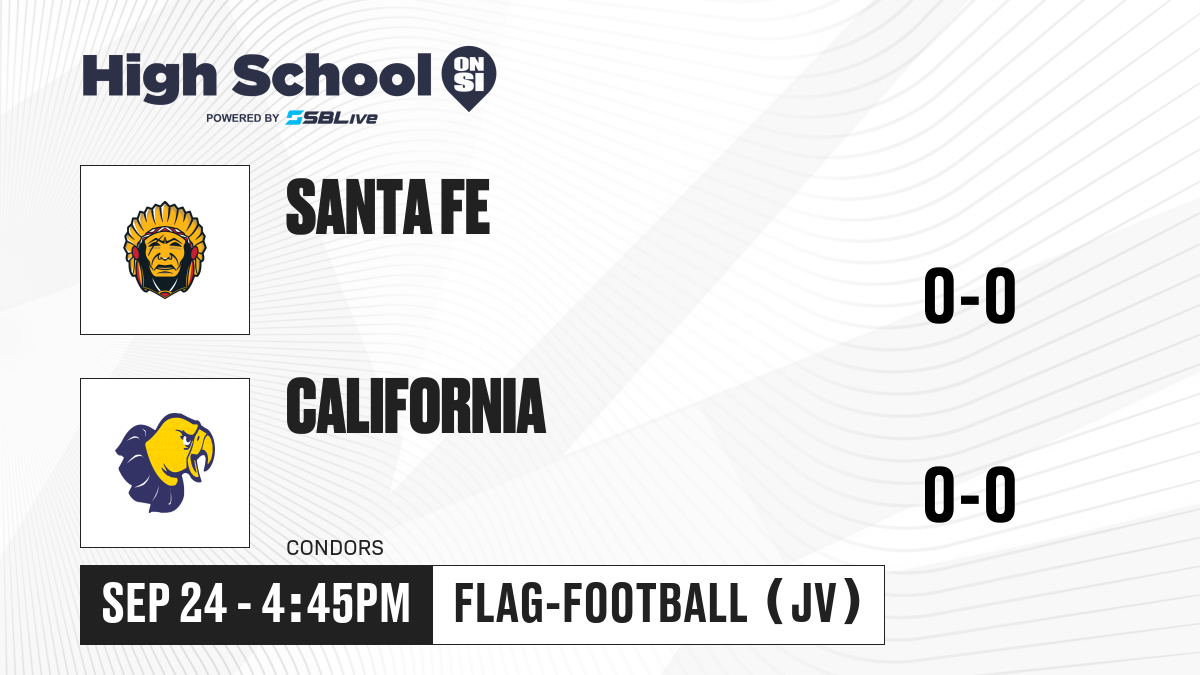 High School ON SI
POWERED BY SBLive

SANTA FE

0-0

CALIFORNIA

0-0

CONDORS

SEP 24 - 4:45PM

FLAG-FOOTBALL (JV)